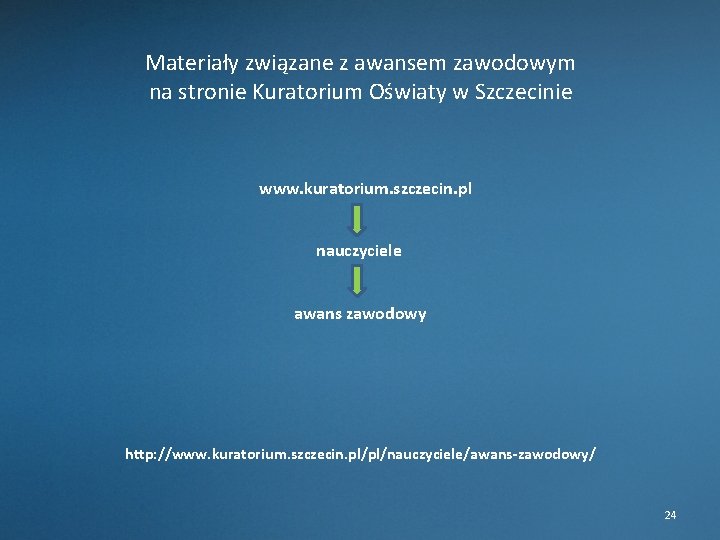 Materiały związane z awansem zawodowym na stronie Kuratorium Oświaty w Szczecinie

www.kuratorium.szczecin.pl

nauczyciele

awans zawodowy

http://www.kuratorium.szczecin.pl/pl/nauczyciele/awans-zawodowy/

24